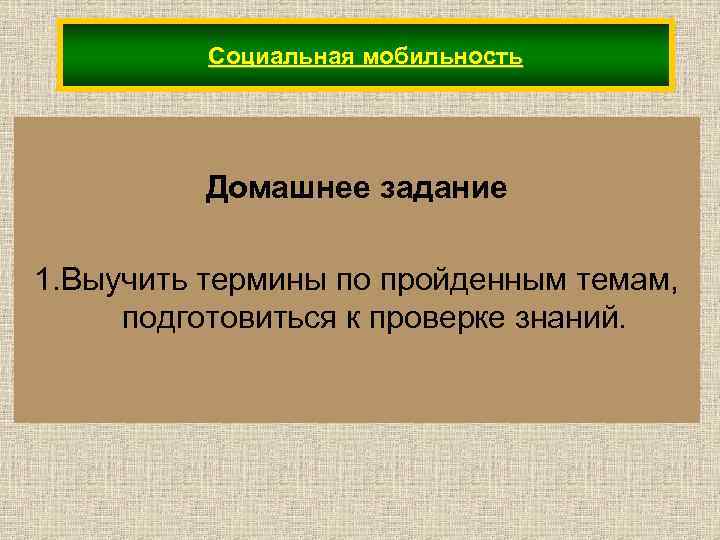 Социальная мобильность

Домашнее задание

1.Выучить термины по пройденным темам, подготовиться к проверке знаний.